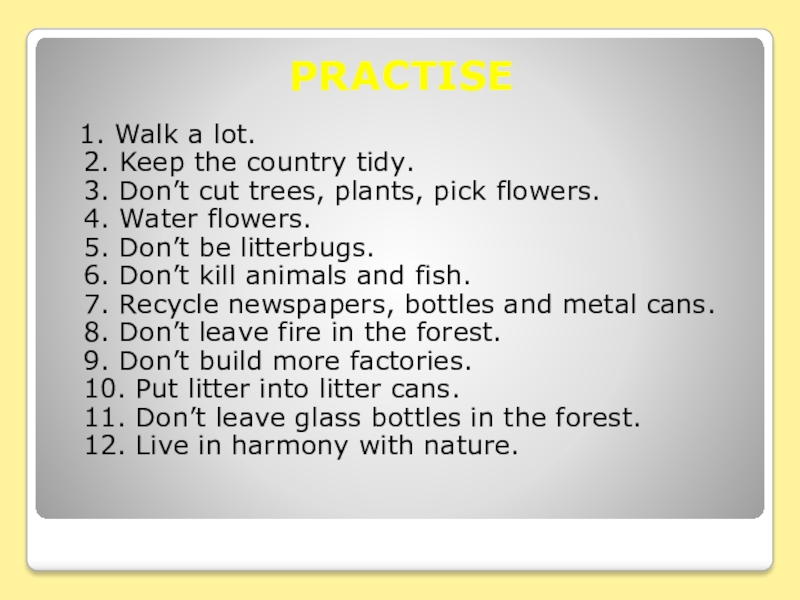 PRACTISE

1. Walk a lot.
2. Keep the country tidy.
3. Don’t cut trees, plants, pick flowers.
4. Water flowers.
5. Don’t be litterbugs.
6. Don’t kill animals and fish.
7. Recycle newspapers, bottles and metal cans.
8. Don’t leave fire in the forest.
9. Don’t build more factories.
10. Put litter into litter cans.
11. Don’t leave glass bottles in the forest.
12. Live in harmony with nature.